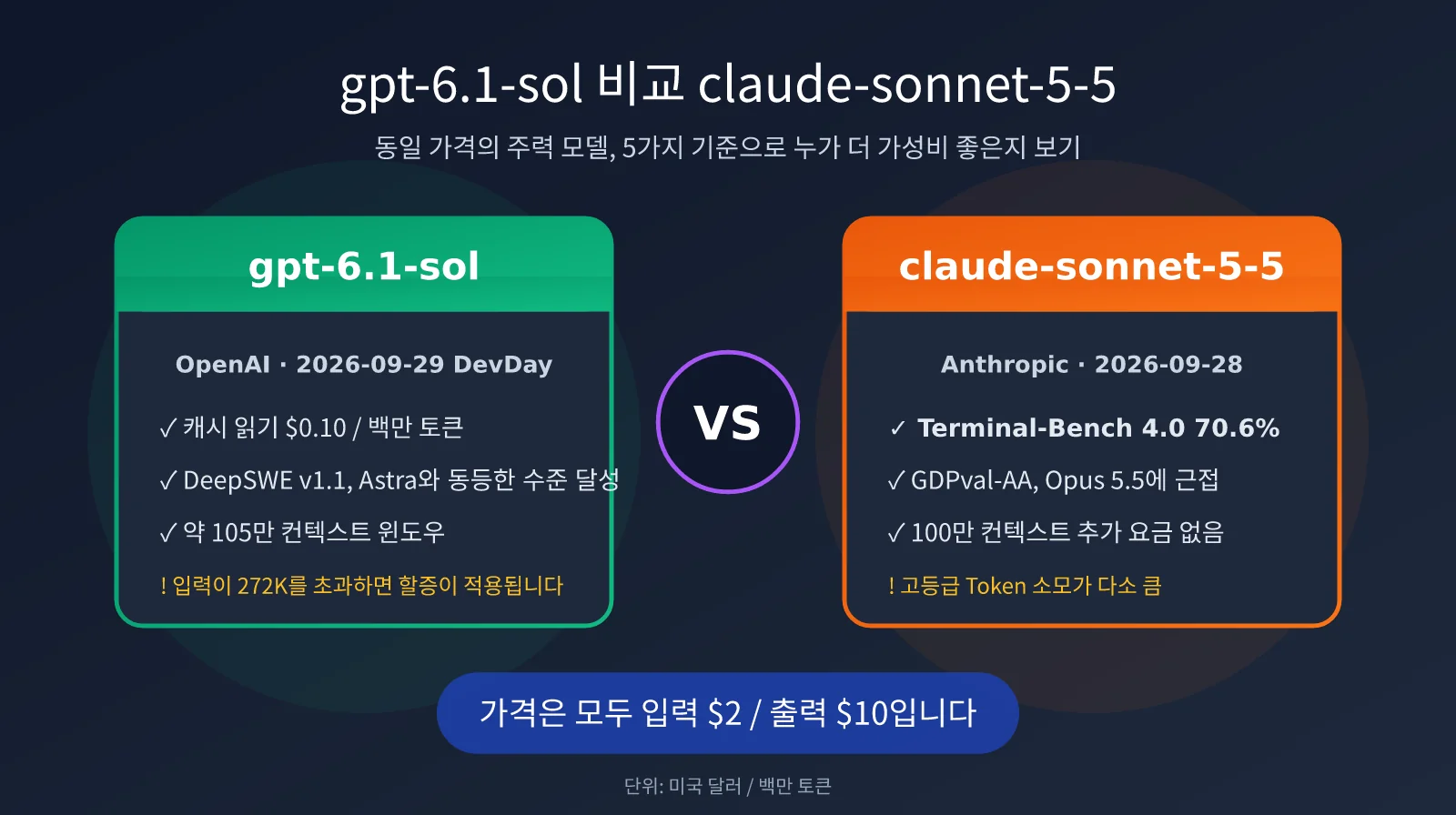 gpt-6.1-sol 비교 claude-sonnet-5-5

동일 가격의 주력 모델, 5가지 기준으로 누가 더 가성비 좋은지 보기

gpt-6.1-sol

OpenAI · 2026-09-29 DevDay

✓ 캐시 읽기 $0.10 / 백만 토큰

✓ DeepSWE v1.1, Astra와 동등한 수준 달성

✓ 약 105만 컨텍스트 윈도우

! 입력이 272K를 초과하면 할증이 적용됩니다

VS

claude-sonnet-5-5

Anthropic · 2026-09-28

✓ Terminal-Bench 4.0 70.6%

✓ GDPval-AA, Opus 5.5에 근접

✓ 100만 컨텍스트 추가 요금 없음

! 고등급 Token 소모가 다소 큼

가격은 모두 입력 $2 / 출력 $10입니다

단위: 미국 달러 / 백만 토큰